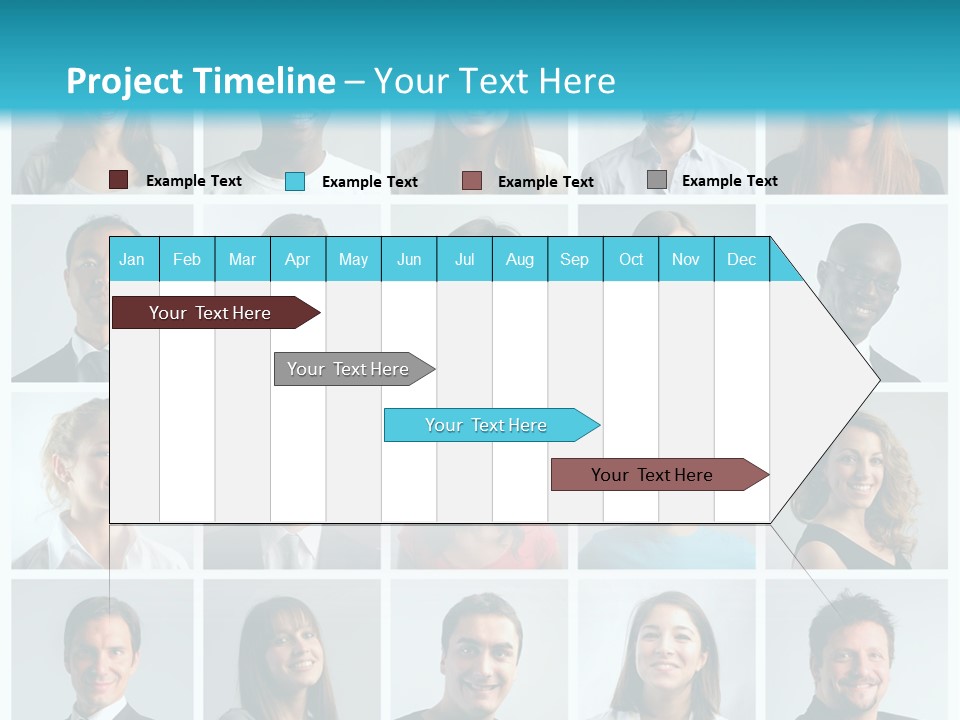 Project Timeline – Your Text Here

Example Text
Example Text
Example Text
Example Text

| Jan | Feb | Mar | Apr | May | Jun | Jul | Aug | Sep | Oct | Nov | Dec |
|---|---|---|---|---|---|---|---|---|---|---|---|

Your Text Here

Your Text Here

Your Text Here

Your Text Here